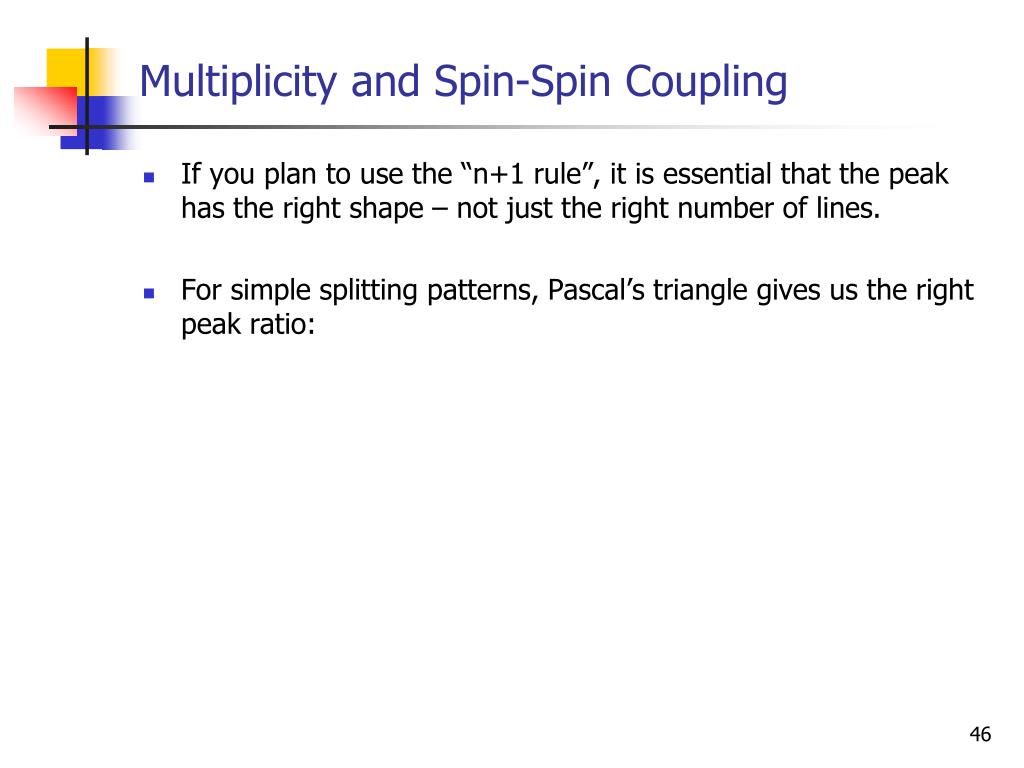 Multiplicity and Spin-Spin Coupling

If you plan to use the “n+1 rule”, it is essential that the peak has the right shape – not just the right number of lines.

For simple splitting patterns, Pascal’s triangle gives us the right peak ratio:

46